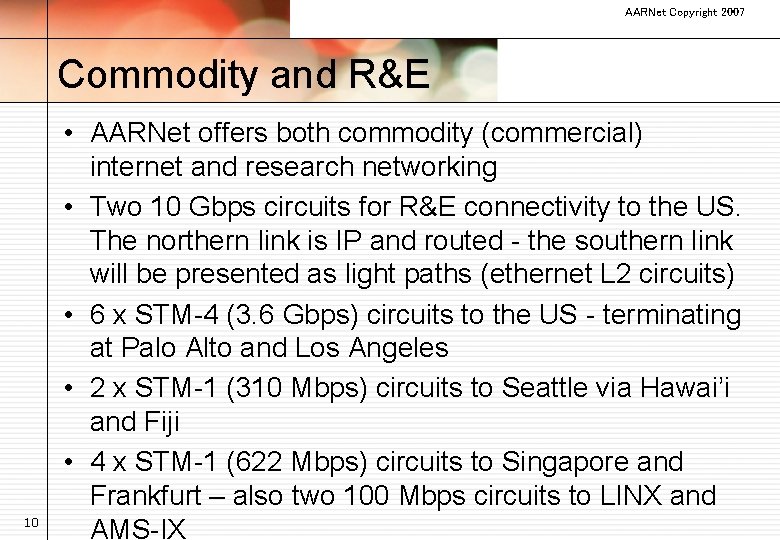 AARNet Copyright 2007

Commodity and R&E

• AARNet offers both commodity (commercial) internet and research networking

• Two 10 Gbps circuits for R&E connectivity to the US. The northern link is IP and routed - the southern link will be presented as light paths (ethernet L2 circuits)

• 6 x STM-4 (3.6 Gbps) circuits to the US - terminating at Palo Alto and Los Angeles

• 2 x STM-1 (310 Mbps) circuits to Seattle via Hawai'i and Fiji

• 4 x STM-1 (622 Mbps) circuits to Singapore and Frankfurt – also two 100 Mbps circuits to LINX and AMS-IX

10